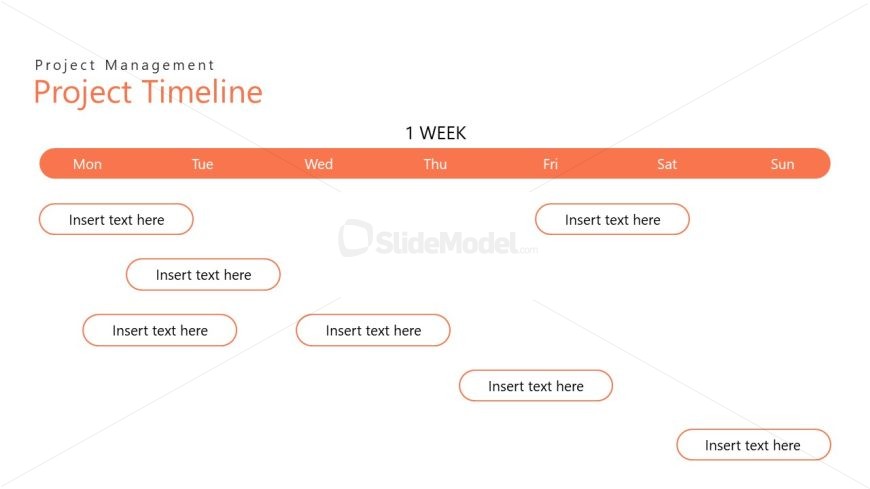 Project Management
Project Timeline

1 WEEK

Mon Tue Wed Thu Fri Sat Sun

Insert text here

Insert text here

SlideModel.com

Insert text here

Insert text here

Insert text here

Insert text here

Insert text here